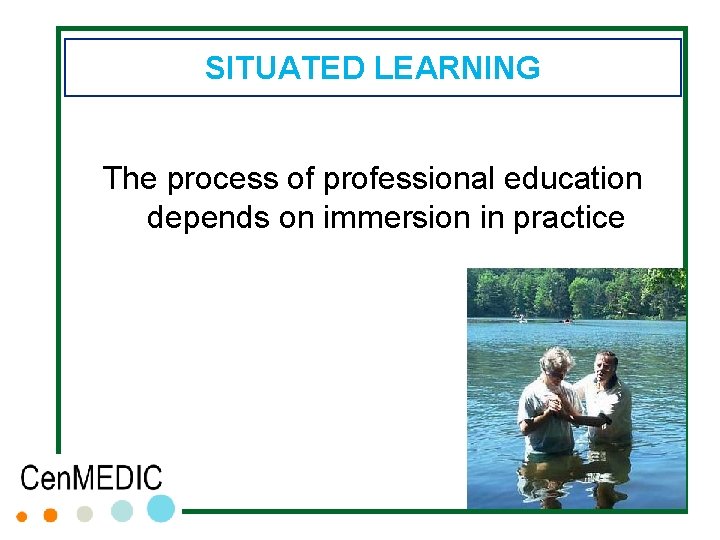 SITUATED LEARNING

The process of professional education depends on immersion in practice

CenMEDIC